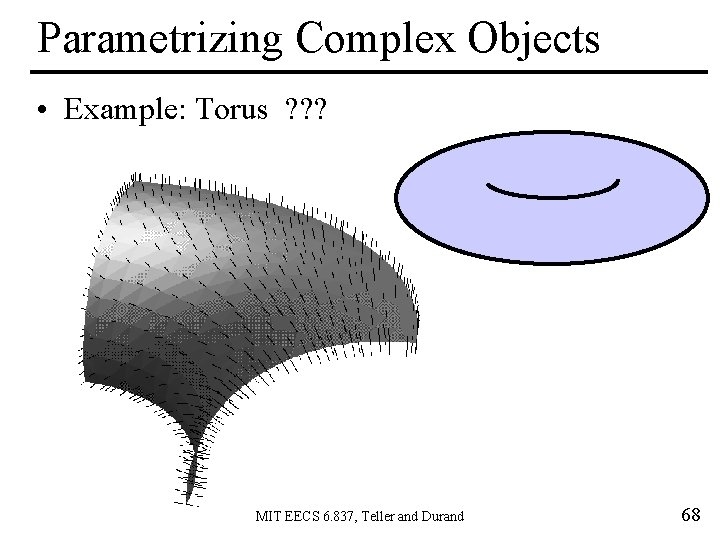 Parametrizing Complex Objects

• Example: Torus ???

MIT EECS 6.837, Teller and Durand

68